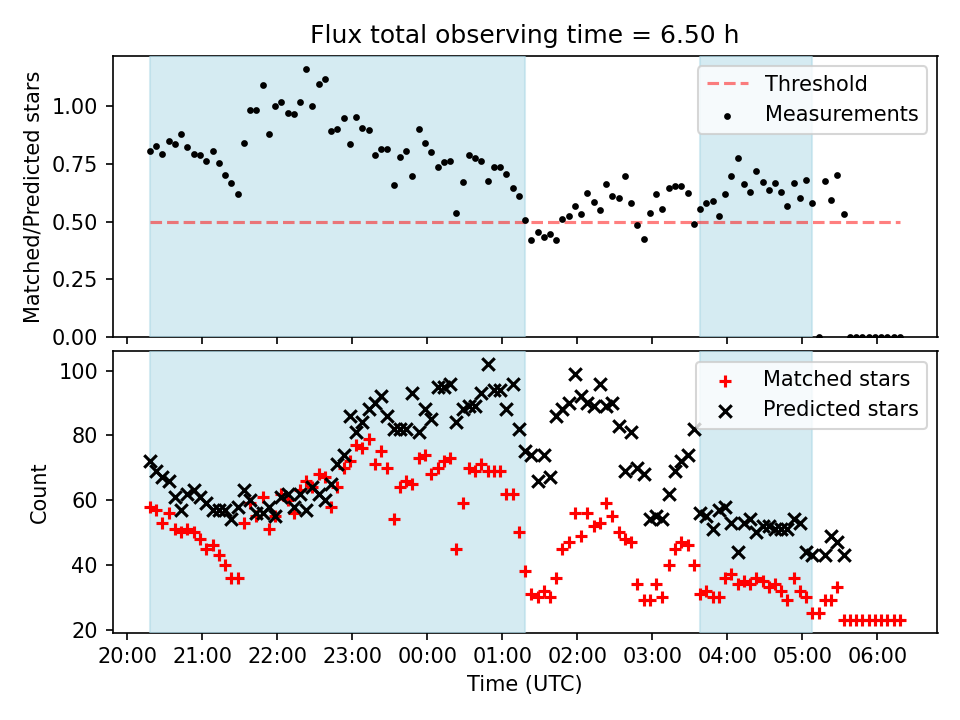 Flux total observing time = 6.50 h

Matched/Predicted stars

1.00
0.75
0.50
0.25
0.00

Threshold
Measurements

Count

100
80
60
40
20

Matched stars
Predicted stars

20:00 21:00 22:00 23:00 00:00 01:00 02:00 03:00 04:00 05:00 06:00

Time (UTC)